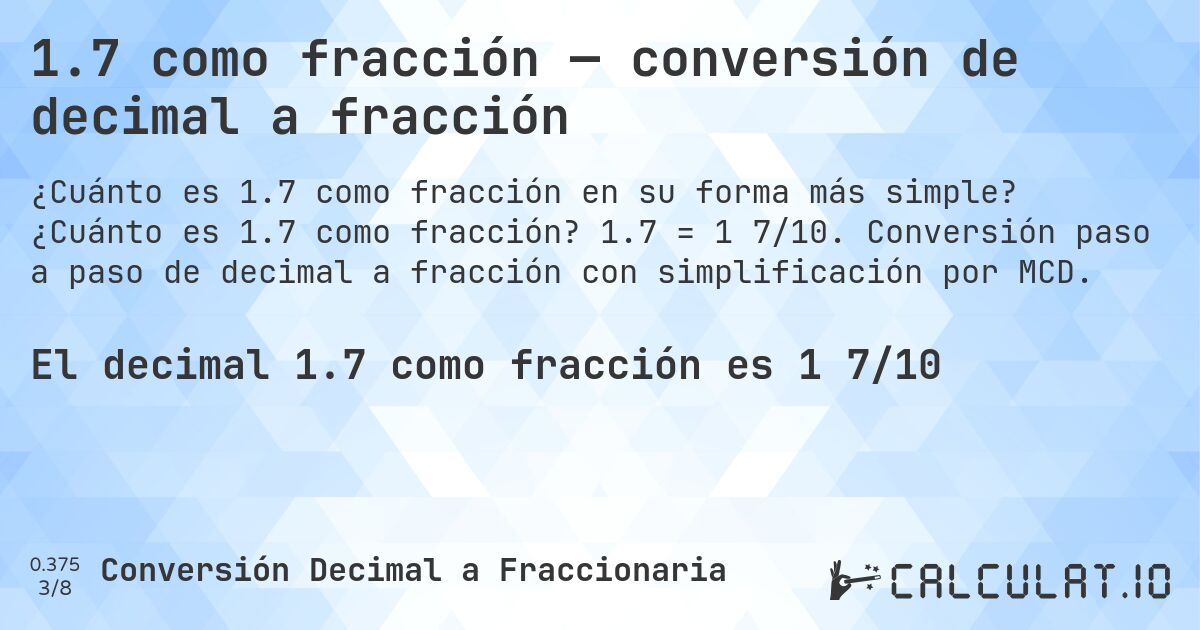 1.7 como fracción — conversión de decimal a fracción

¿Cuánto es 1.7 como fracción en su forma más simple? ¿Cuánto es 1.7 como fracción? 1.7 = 1 7/10. Conversión paso a paso de decimal a fracción con simplificación por MCD.

El decimal 1.7 como fracción es 1 7/10

0.375
3/8

Conversión Decimal a Fraccionaria

CALCULAT.IO